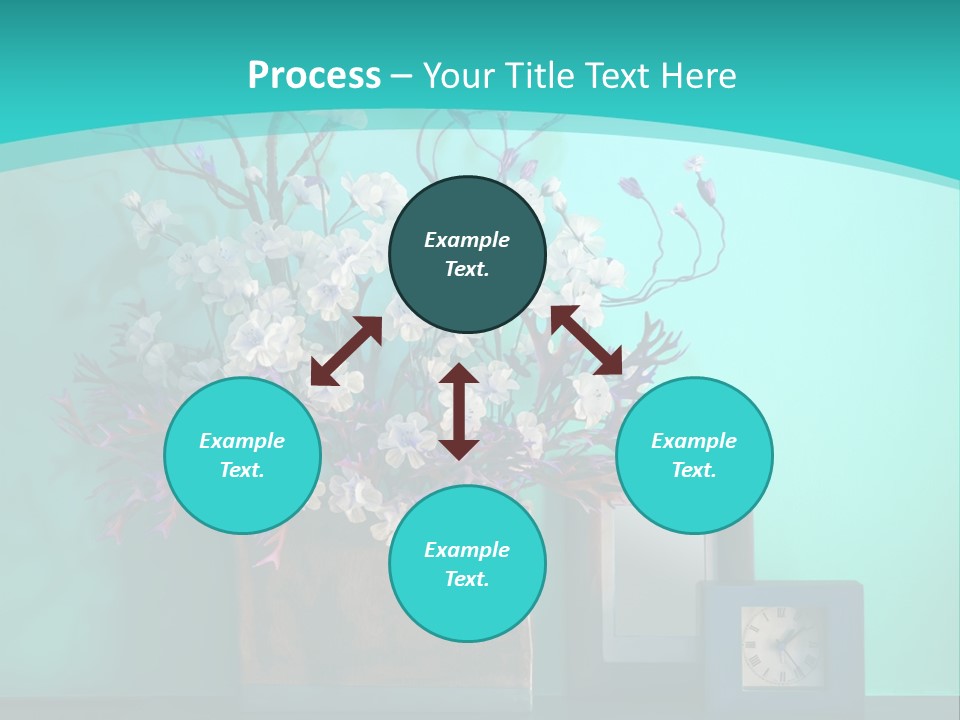 Process – Your Title Text Here

Example Text.

Example Text.

Example Text.

Example Text.